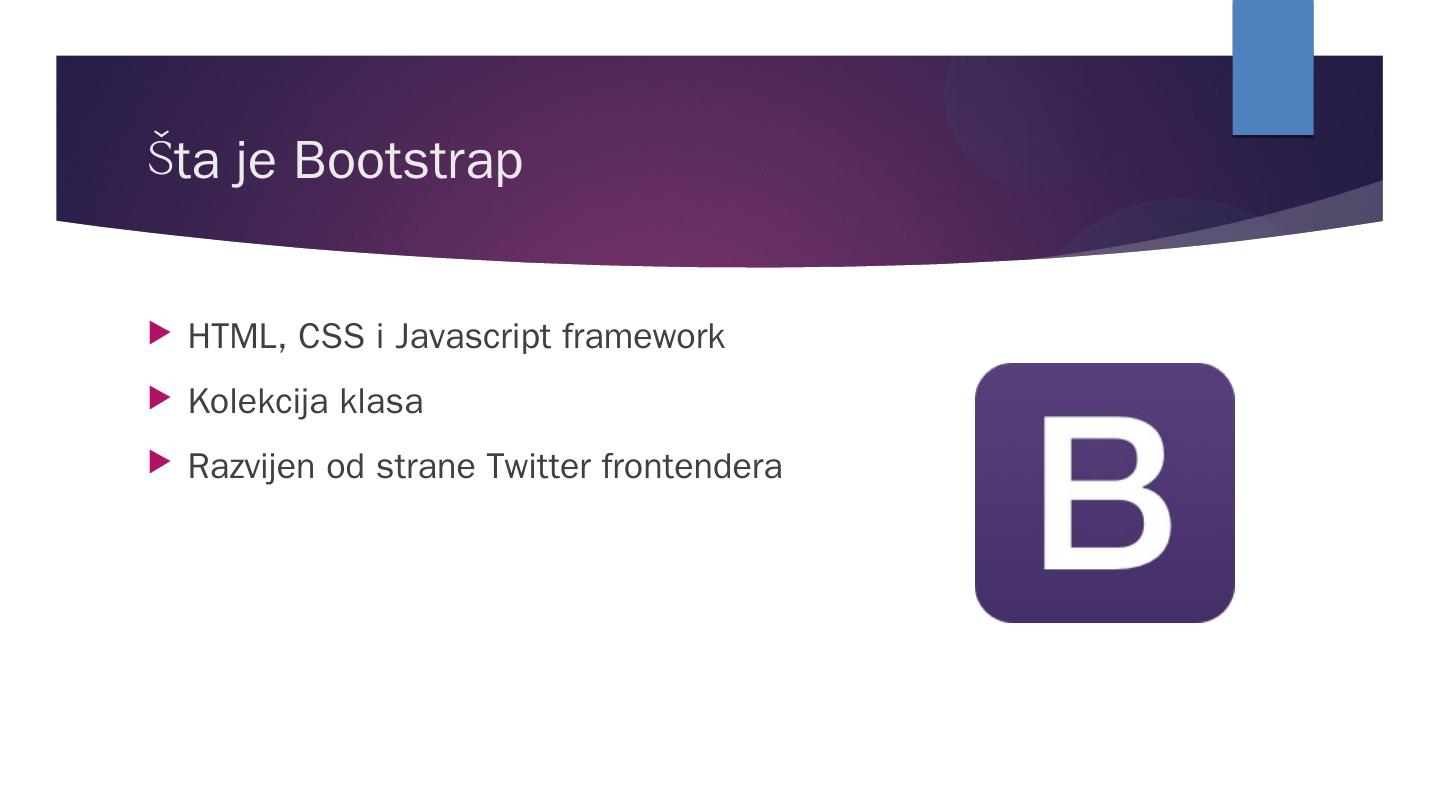 Šta je Bootstrap

HTML, CSS i Javascript framework

Kolekcija klasa

Razvijen od strane Twitter frontendera

B